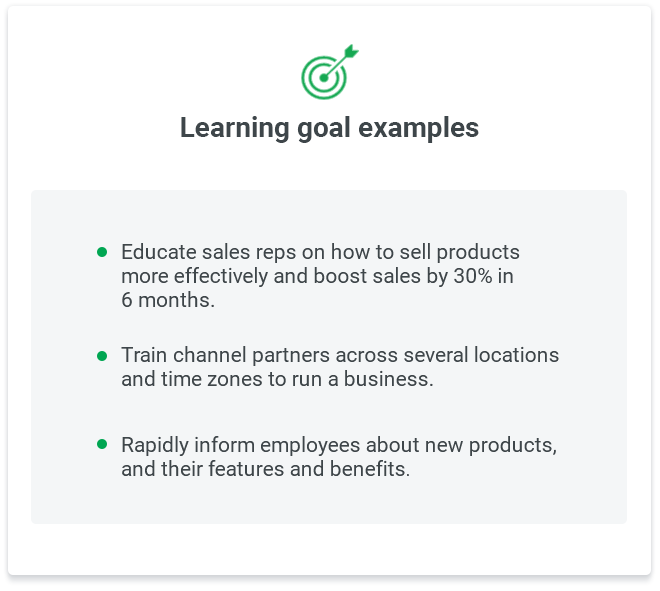 Learning goal examples

- Educate sales reps on how to sell products more effectively and boost sales by 30% in 6 months.

- Train channel partners across several locations and time zones to run a business.

- Rapidly inform employees about new products, and their features and benefits.